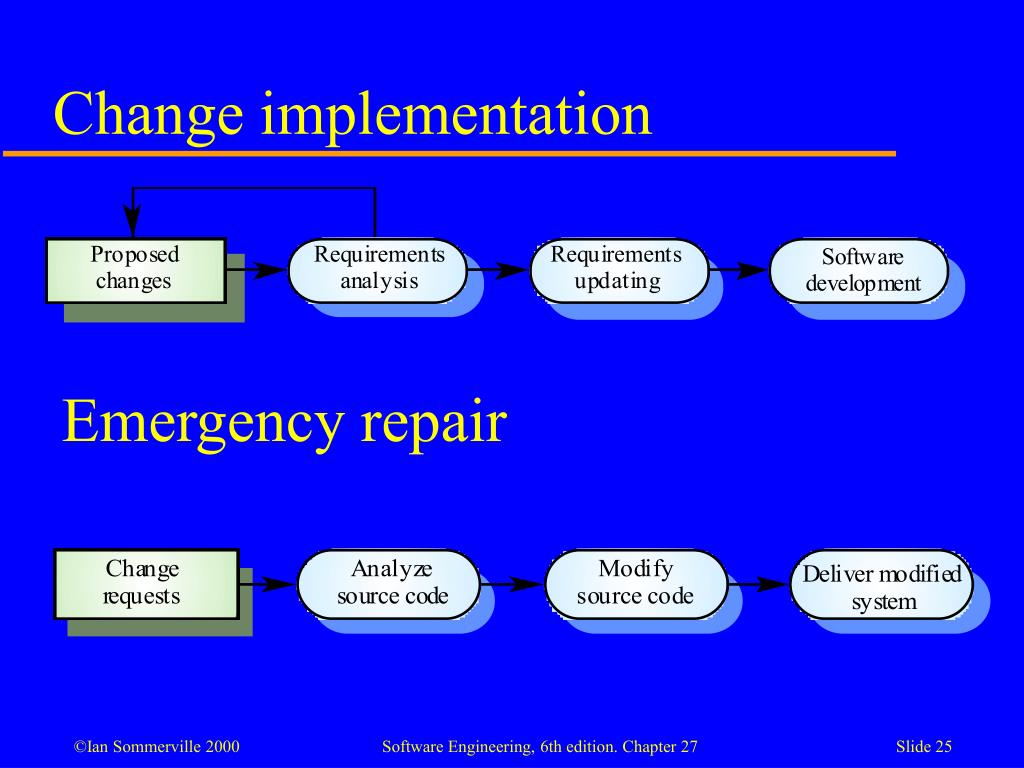 Change implementation

Proposed changes

Requirements analysis

Requirements updating

Software development

Emergency repair

Change requests

Analyze source code

Modify source code

Deliver modified system

©Ian Sommerville 2000

Software Engineering, 6th edition. Chapter 27

Slide 25